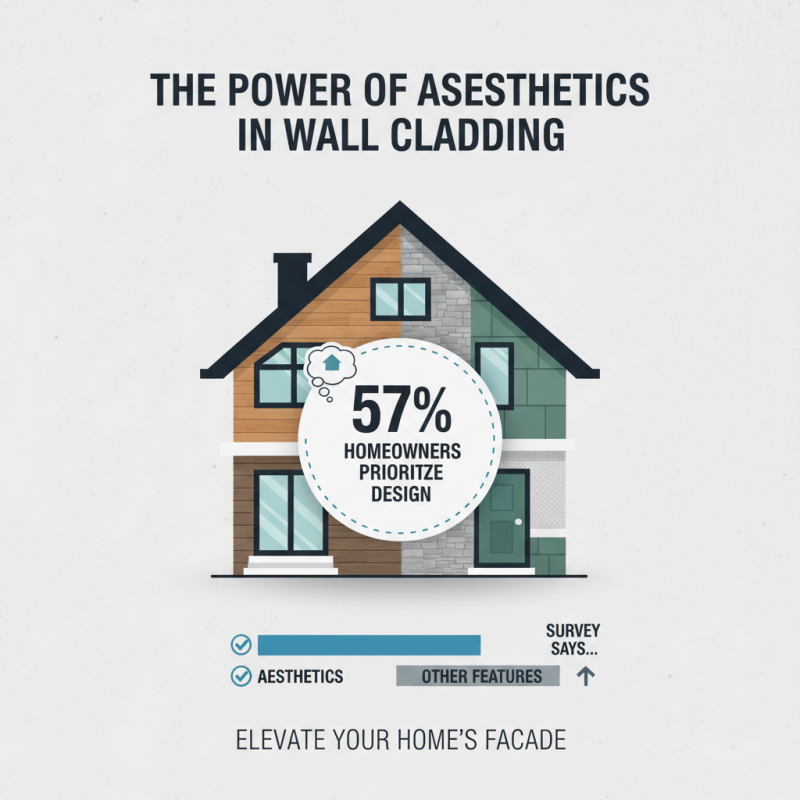 THE POWER OF ASESTHETICS IN WALL CLADDING

57%
HOMEOWNERS PRIORITZE DESIGN

SURVEY SAYS...

AESTHETICS

OTHER FEATURES

ELEVATE YOUR HOME'S FACADE